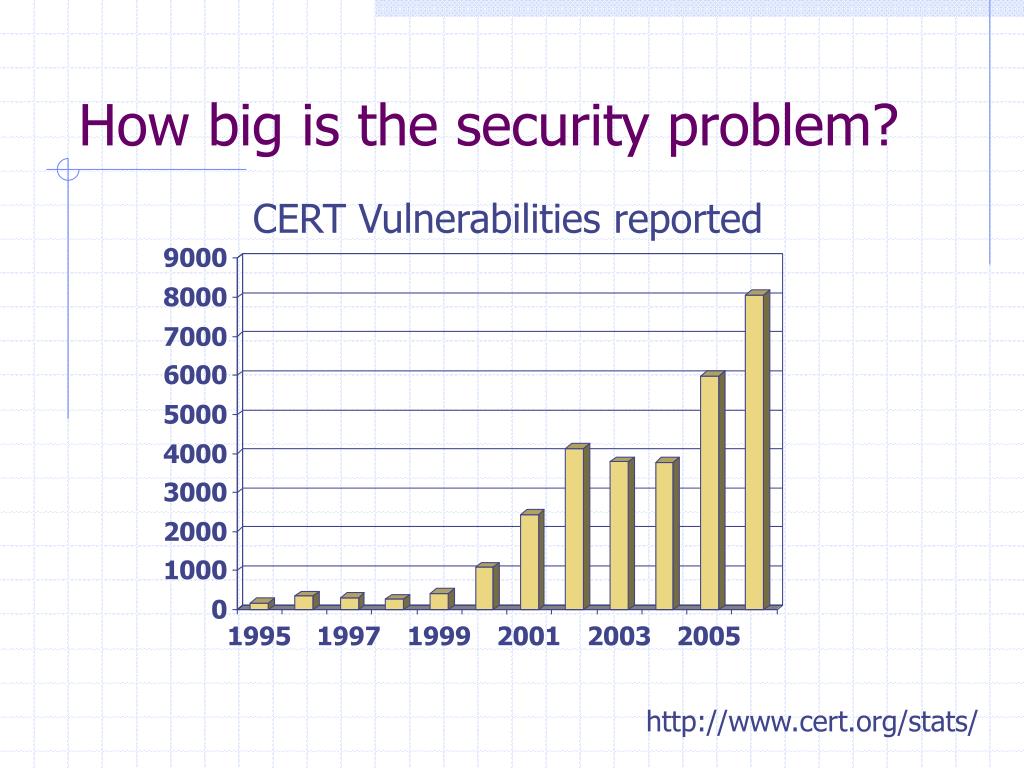 How big is the security problem?

CERT Vulnerabilities reported

9000
8000
7000
6000
5000
4000
3000
2000
1000
0

1995 1997 1999 2001 2003 2005

http://www.cert.org/stats/